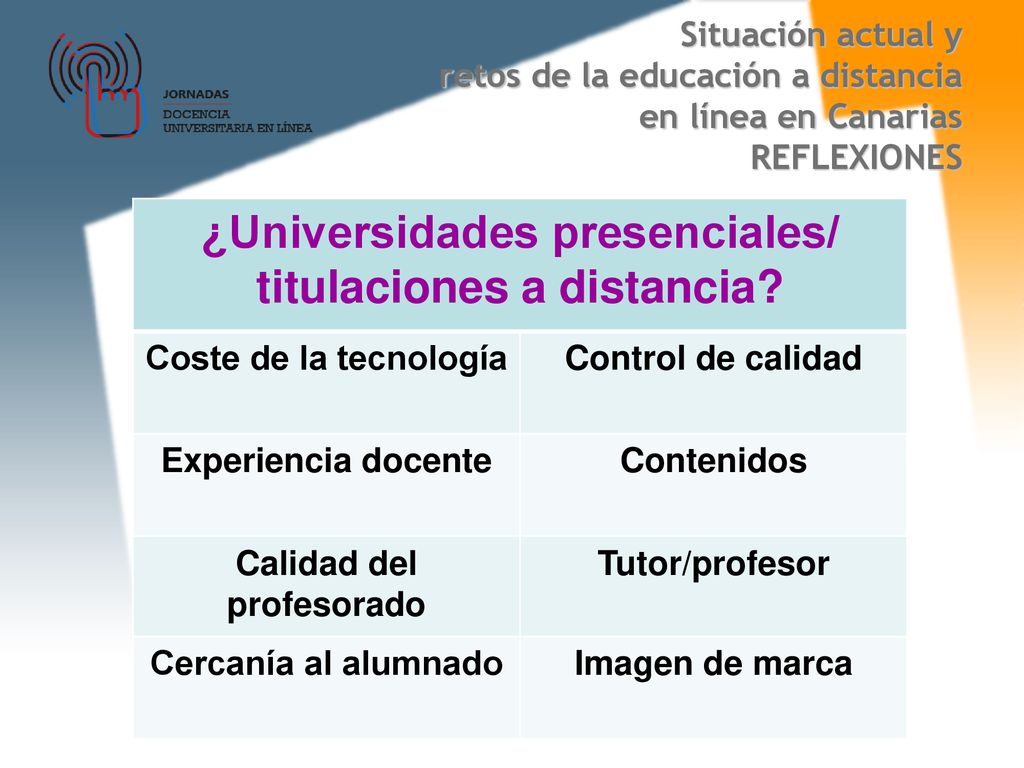 JORNADAS
DOCENCIA
UNIVERSITARIA EN LÍNEA

Situación actual y retos de la educación a distancia en línea en Canarias
REFLEXIONES

| ¿Universidades presenciales/ titulaciones a distancia? | |
|---|---|
| Coste de la tecnología | Control de calidad |
| Experiencia docente | Contenidos |
| Calidad del profesorado | Tutor/profesor |
| Cercanía al alumnado | Imagen de marca |